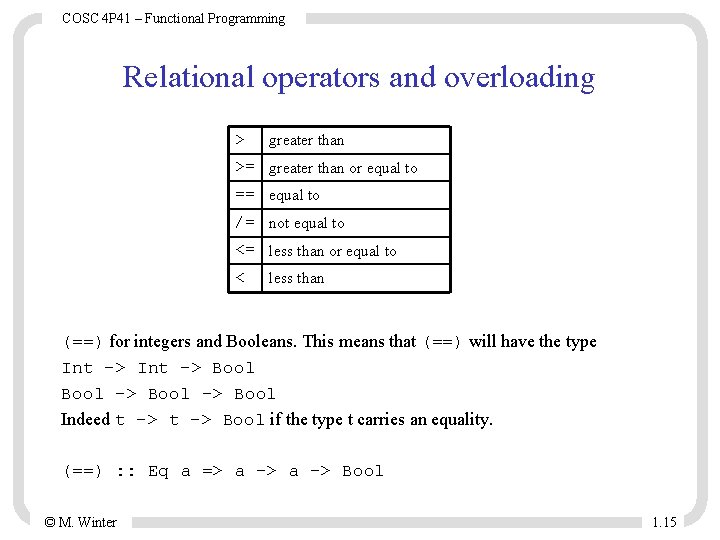 COSC 4P41 – Functional Programming

Relational operators and overloading

| > | greater than |
|---|---|
| >= | greater than or equal to |
| == | equal to |
| /= | not equal to |
| <= | less than or equal to |
| < | less than |

(==) for integers and Booleans. This means that (==) will have the type
Int -> Int -> Bool
Bool -> Bool -> Bool
Indeed t -> t -> Bool if the type t carries an equality.

(==) :: Eq a => a -> a -> Bool

© M. Winter

1.15